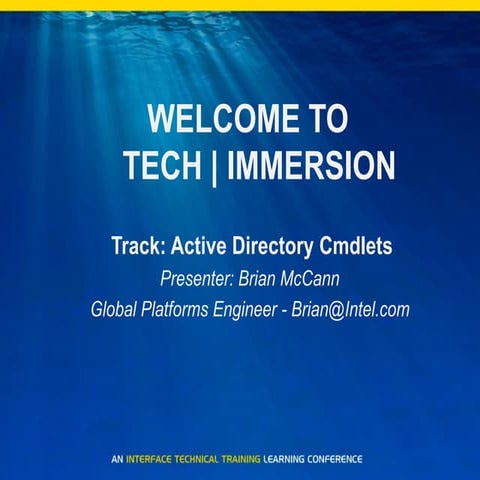 WELCOME TO
TECH | IMMERSION

Track: Active Directory Cmdlets
Presenter: Brian McCann
Global Platforms Engineer - Brian@Intel.com

AN INTERFACE TECHNICAL TRAINING LEARNING CONFERENCE